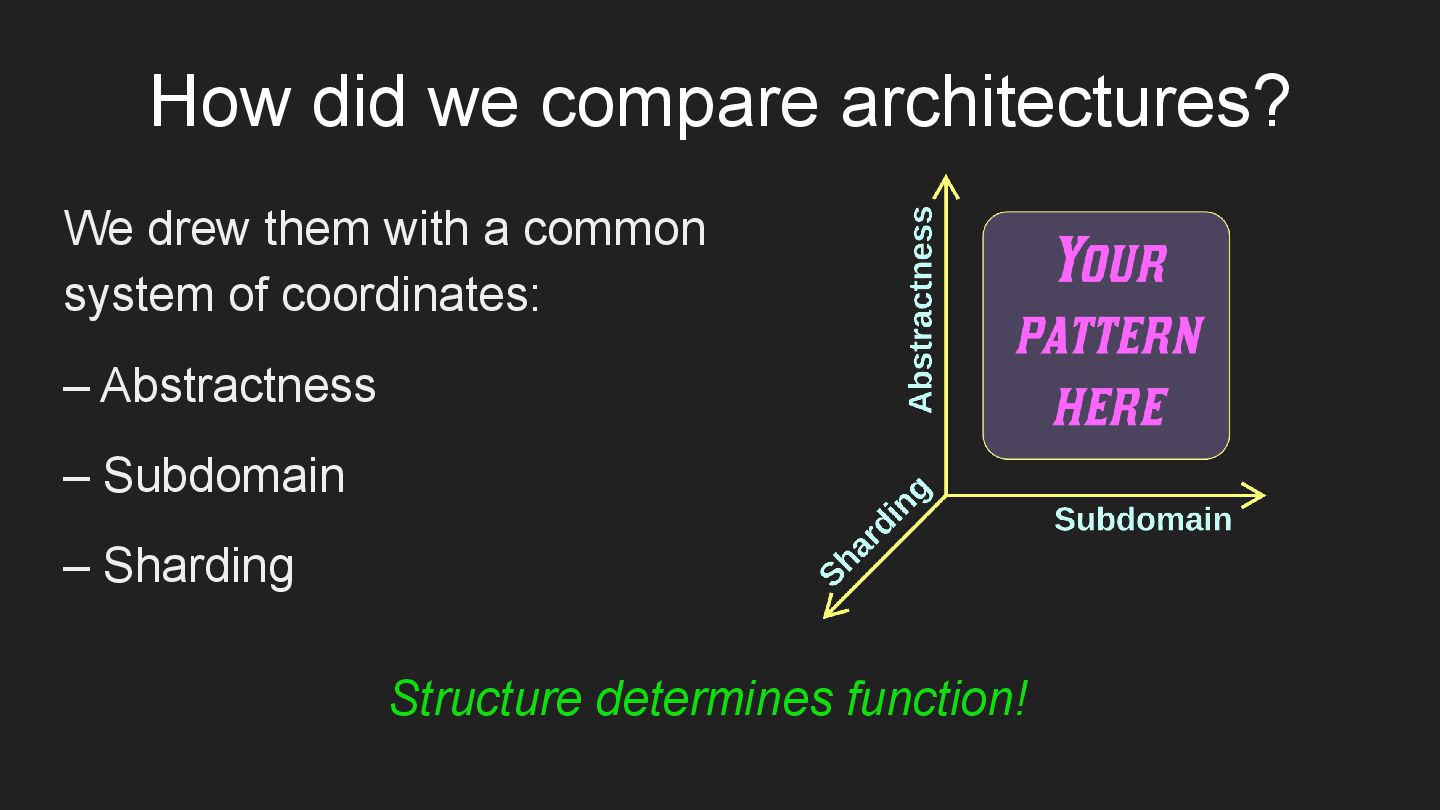 How did we compare architectures?

We drew them with a common system of coordinates:

– Abstractness

– Subdomain

– Sharding

Abstractness

YOUR PATTERN HERE

Sharding

Subdomain

Structure determines function!